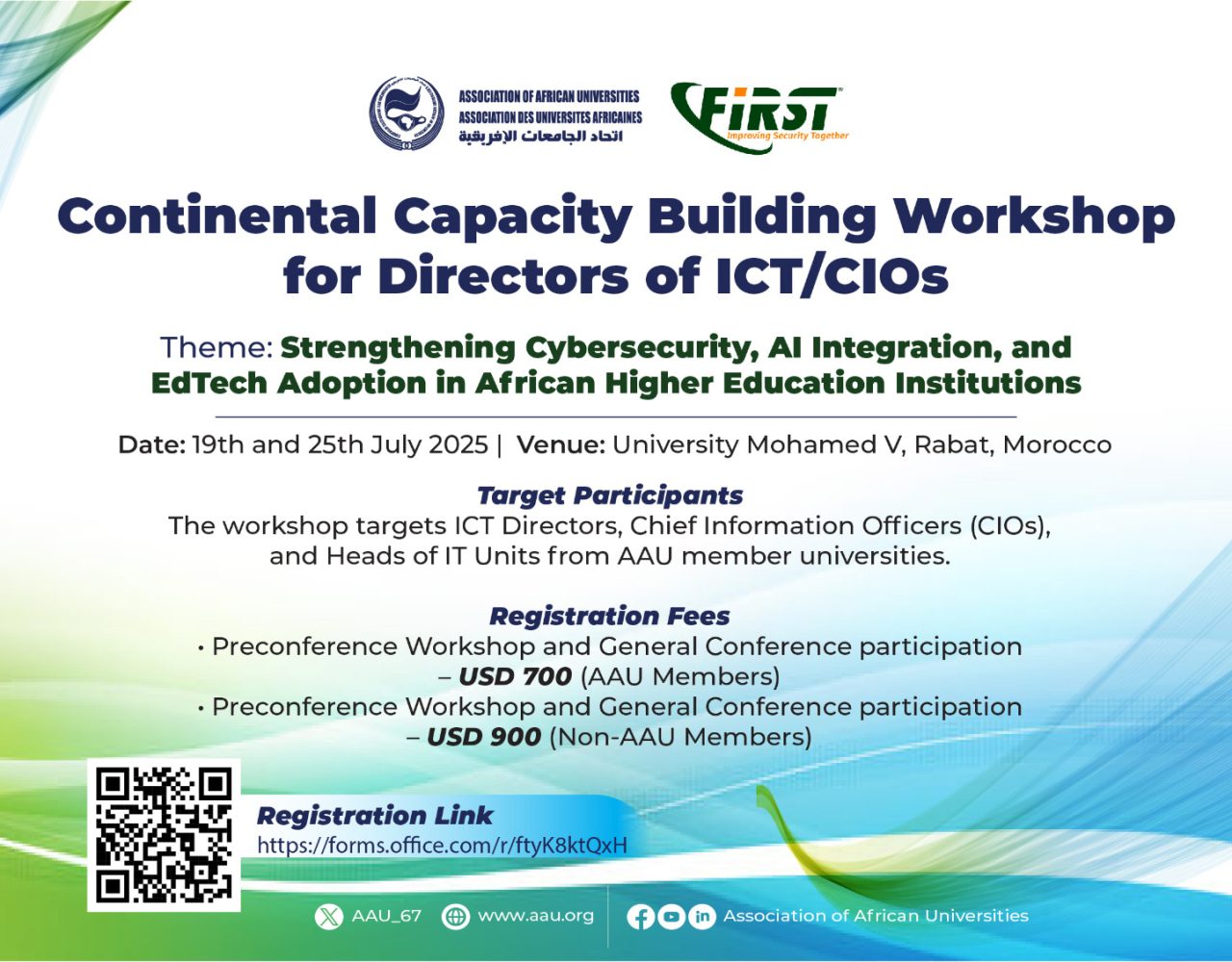 ASSOCIATION OF AFRICAN UNIVERSITIES
ASSOCIATION DES UNIVERSITES AFRICAINES
اتحاد الجامعات الإفريقية

FIRST
Improving Security Together

Continental Capacity Building Workshop for Directors of ICT/CIOs

Theme: Strengthening Cybersecurity, AI Integration, and EdTech Adoption in African Higher Education Institutions

Date: 19th and 25th July 2025 | Venue: University Mohamed V, Rabat, Morocco

Target Participants
The workshop targets ICT Directors, Chief Information Officers (CIOs), and Heads of IT Units from AAU member universities.

Registration Fees
• Preconference Workshop and General Conference participation – USD 700 (AAU Members)
• Preconference Workshop and General Conference participation – USD 900 (Non-AAU Members)

Registration Link
https://forms.office.com/r/ftyK8ktQxH

AAU_67 www.aau.org Association of African Universities